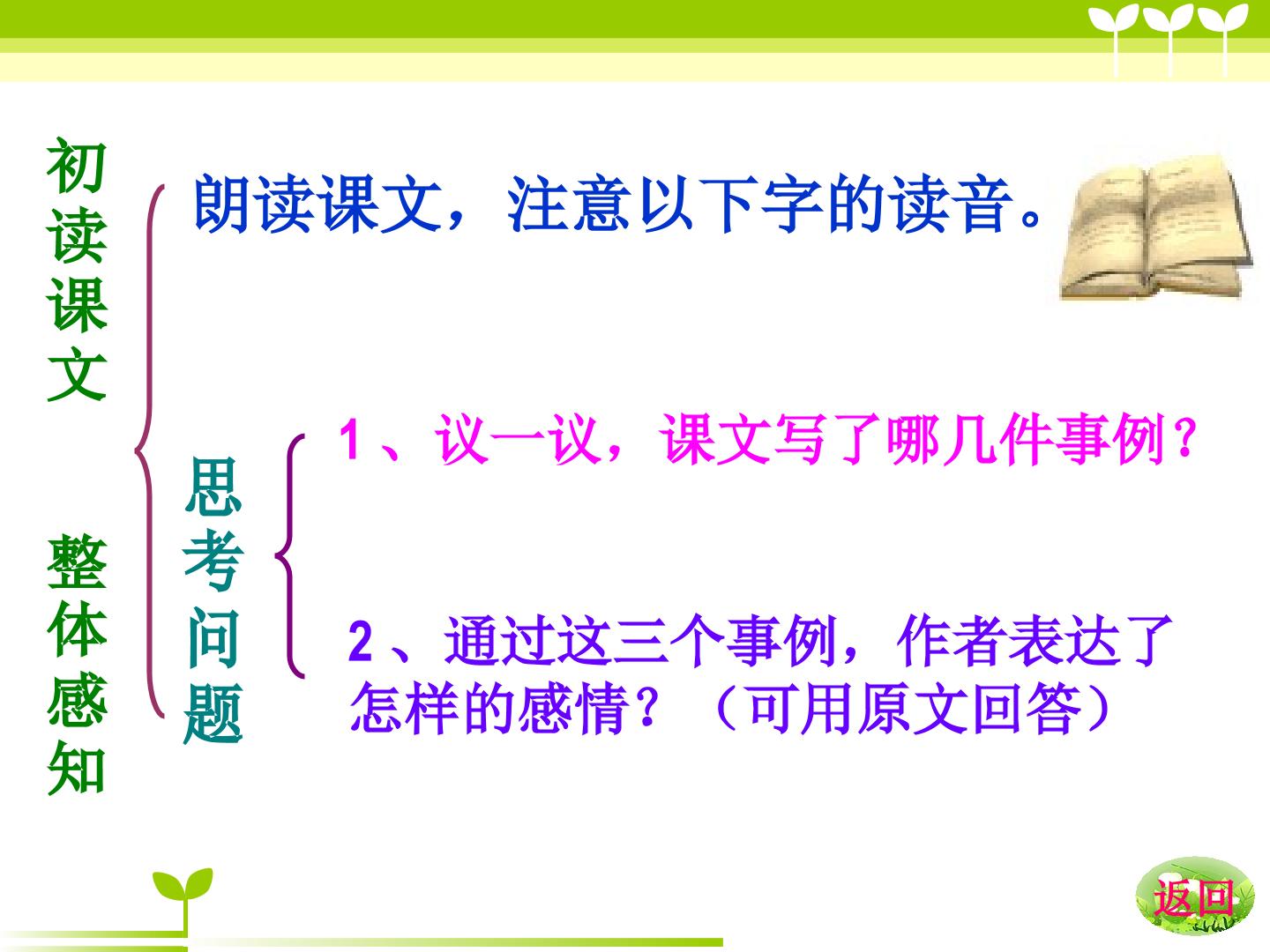 初读课文

整体感知

朗读课文，注意以下字的读音。

思考问题

1、议一议，课文写了哪几件事例？

2、通过这三个事例，作者表达了怎样的感情？（可用原文回答）

返回